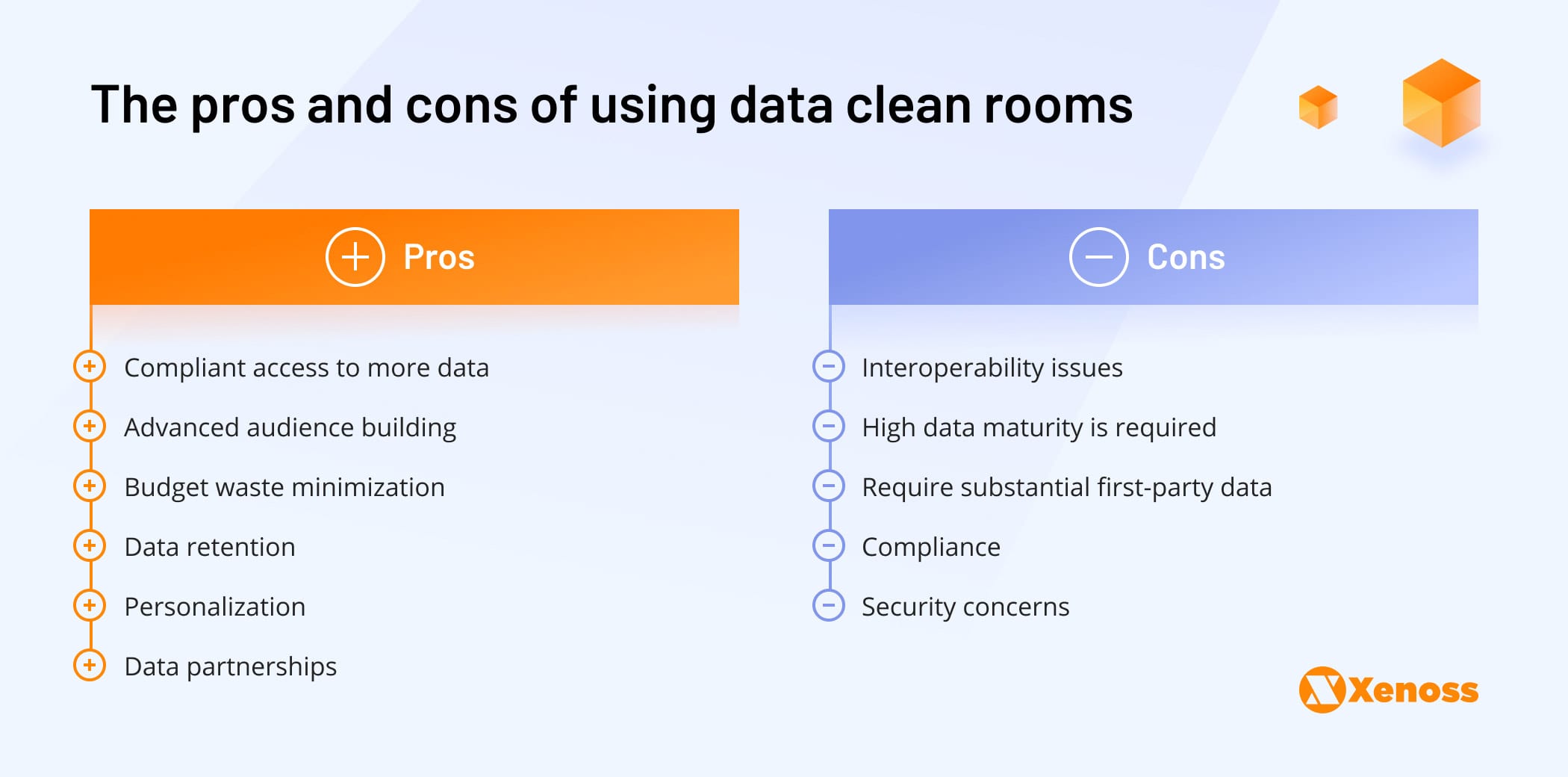 The pros and cons of using data clean rooms

Pros

Compliant access to more data
Advanced audience building
Budget waste minimization
Data retention
Personalization
Data partnerships

Cons

Interoperability issues
High data maturity is required
Require substantial first-party data
Compliance
Security concerns

Xenoss